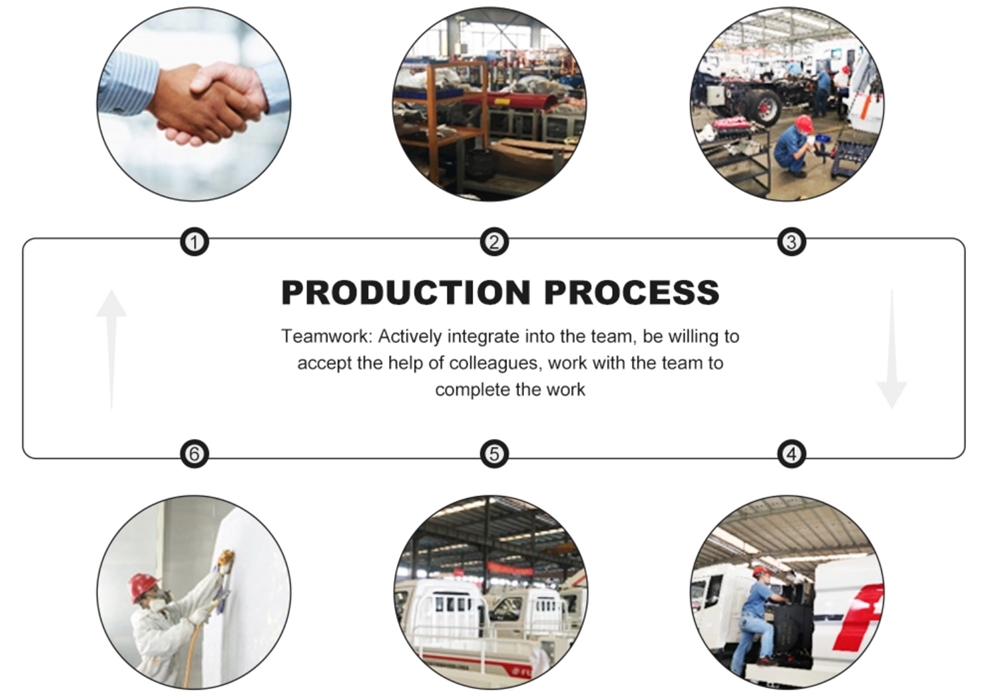 1
2
3

PRODUCTION PROCESS

Teamwork: Actively integrate into the team, be willing to accept the help of colleagues, work with the team to complete the work

6
5
4